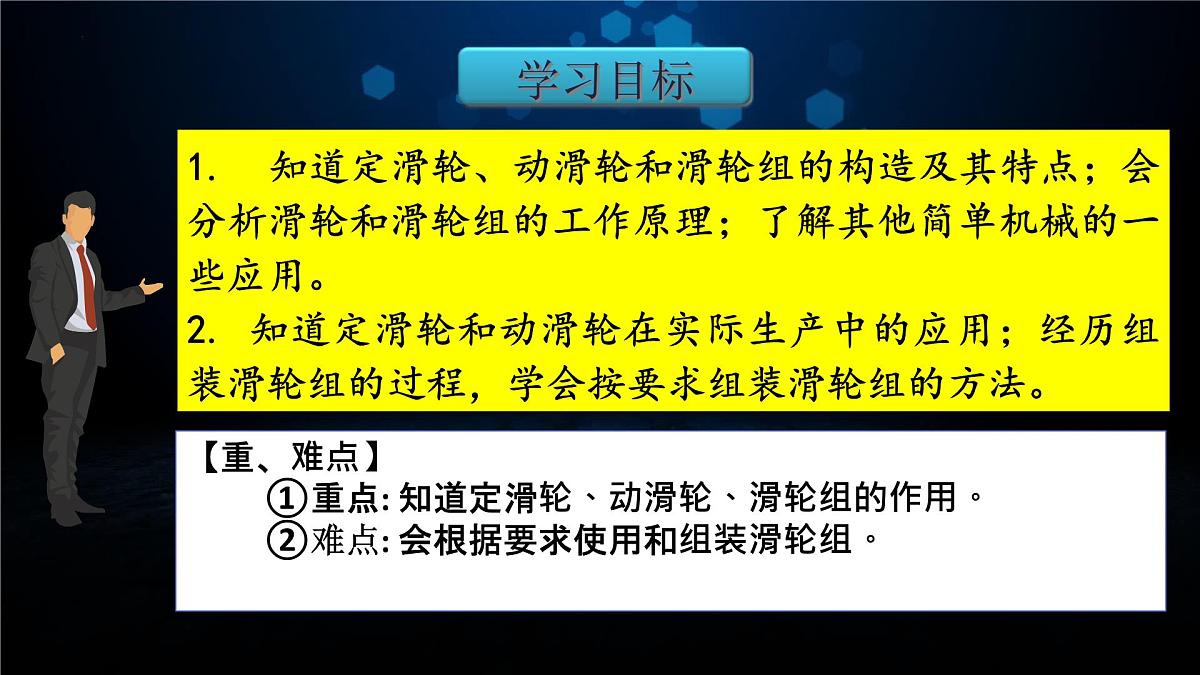 学习目标

1. 知道定滑轮、动滑轮和滑轮组的构造及其特点；会分析滑轮和滑轮组的工作原理；了解其他简单机械的一些应用。
2. 知道定滑轮和动滑轮在实际生产中的应用；经历组装滑轮组的过程，学会按要求组装滑轮组的方法。

【重、难点】
①重点: 知道定滑轮、动滑轮、滑轮组的作用。
②难点: 会根据要求使用和组装滑轮组。